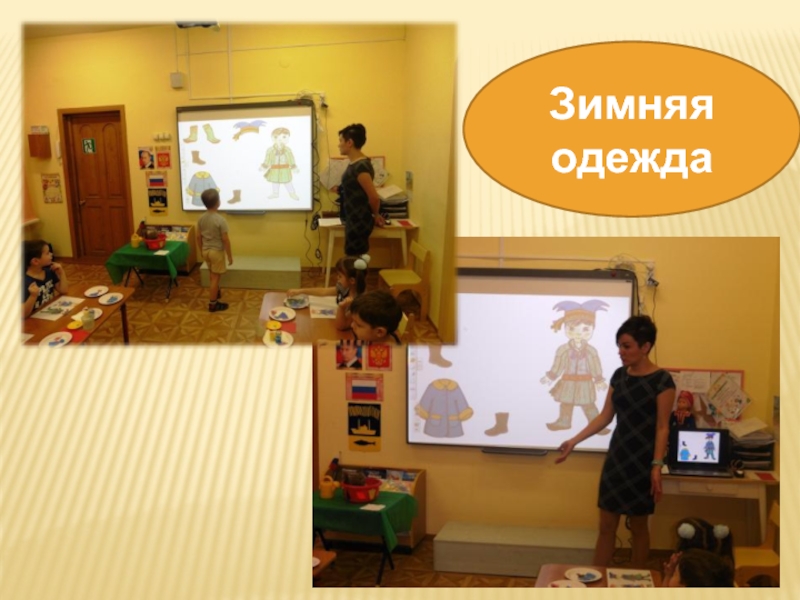 Зимняя одежда